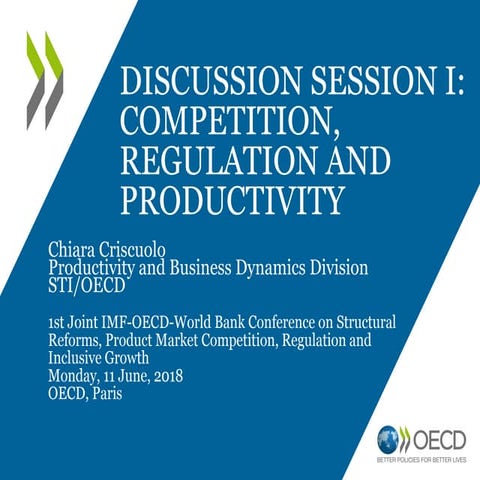 DISCUSSION SESSION I: COMPETITION, REGULATION AND PRODUCTIVITY

Chiara Criscuolo
Productivity and Business Dynamics Division
STI/OECD

1st Joint IMF-OECD-World Bank Conference on Structural Reforms, Product Market Competition, Regulation and Inclusive Growth
Monday, 11 June, 2018
OECD, Paris

OECD
BETTER POLICIES FOR BETTER LIVES